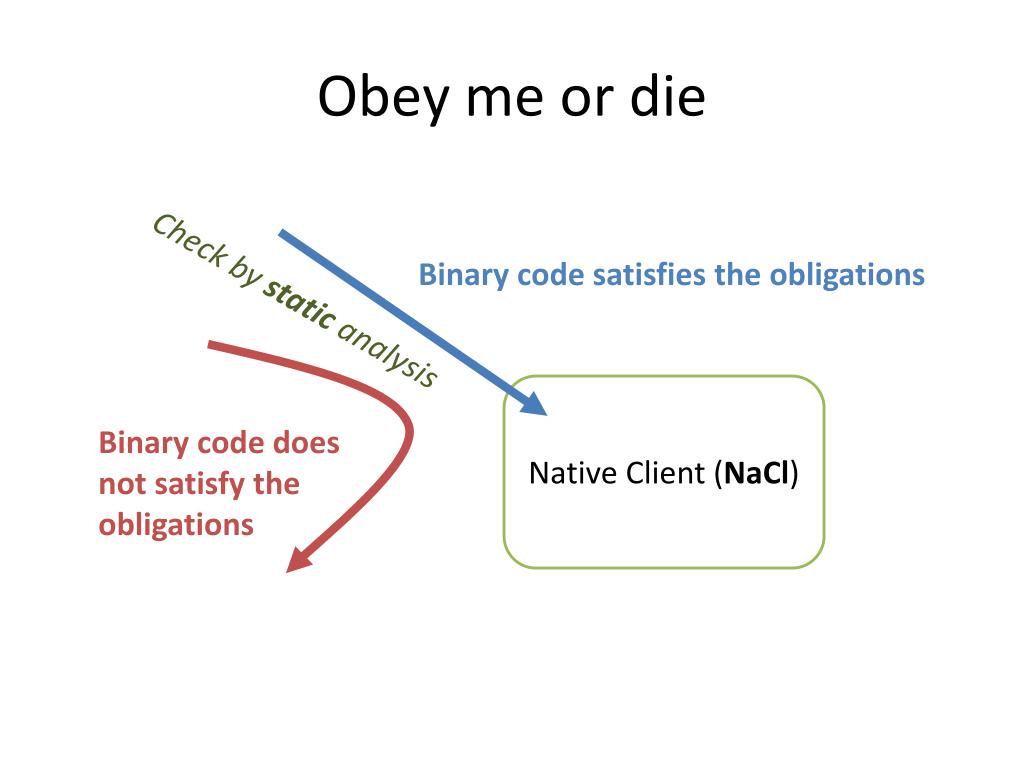 Obey me or die

Check by static analysis

Binary code satisfies the obligations

Binary code does not satisfy the obligations

Native Client (NaCl)